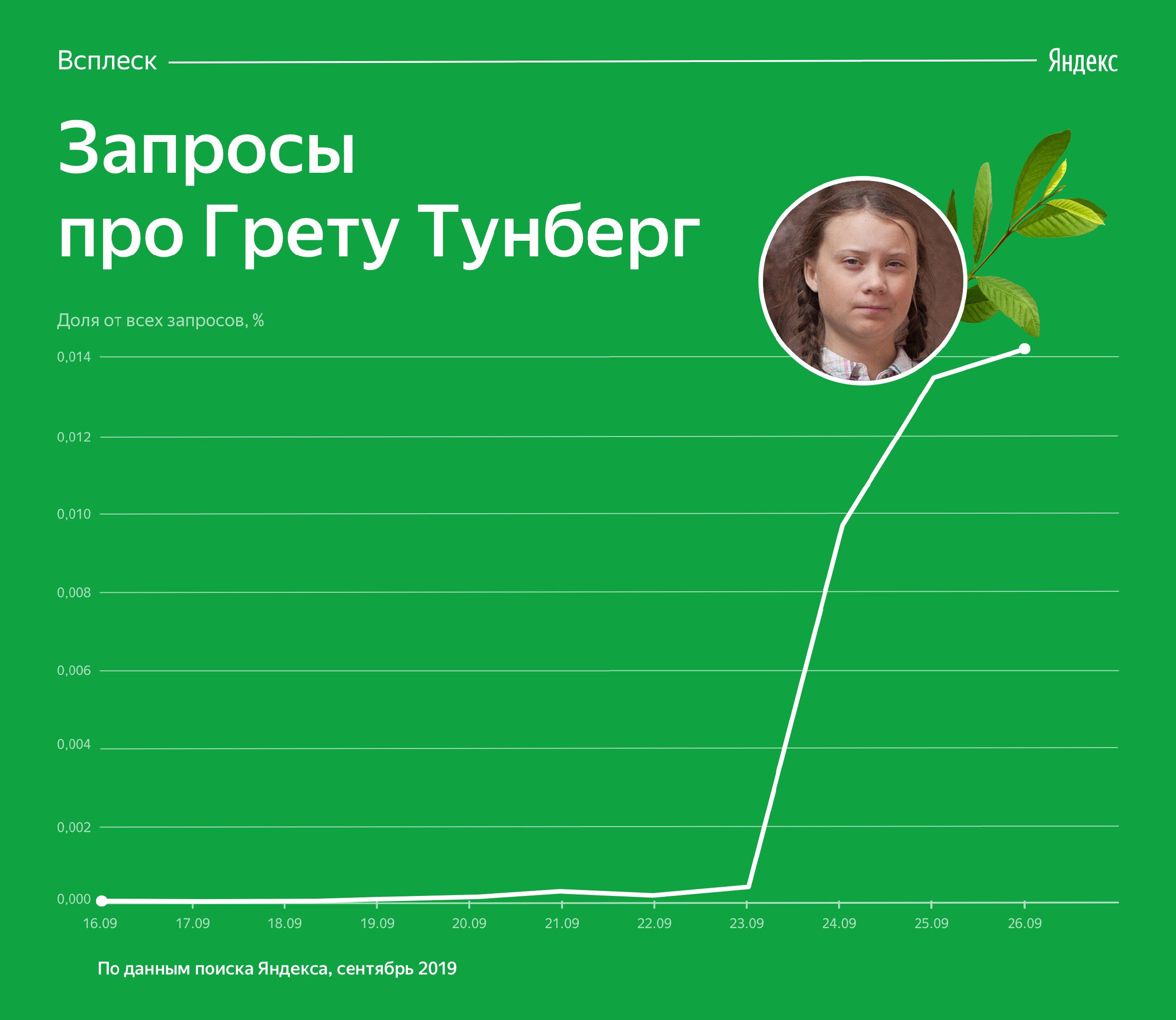 Всплеск

Яндекс

Запросы про Грету Тунберг

Доля от всех запросов, %

0,014
0,012
0,010
0,008
0,006
0,004
0,002
0,000

16.09 17.09 18.09 19.09 20.09 21.09 22.09 23.09 24.09 25.09 26.09

По данным поиска Яндекса, сентябрь 2019